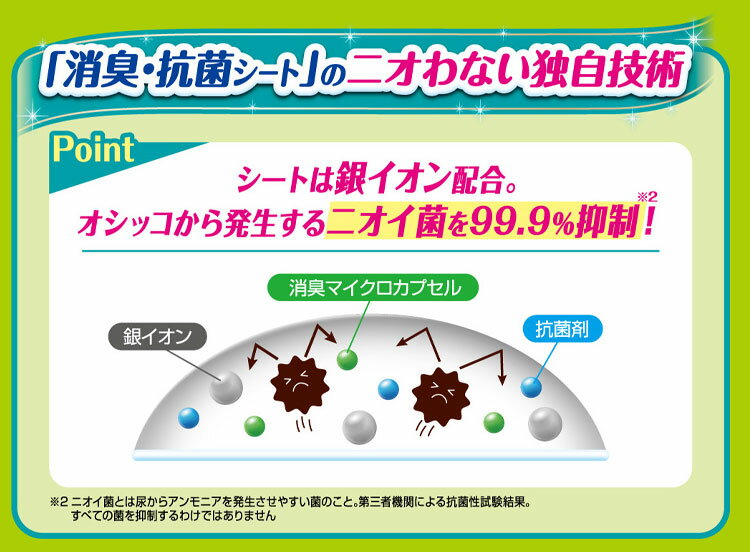 「消臭・抗菌シート」のニオわない独自技術

Point

シートは銀イオン配合。
オシッコから発生するニオイ菌を99.9%抑制！※2

消臭マイクロカプセル

銀イオン

抗菌剤

※2 ニオイ菌とは尿からアンモニアを発生させやすい菌のこと。第三者機関による抗菌性試験結果。
すべての菌を抑制するわけではありません